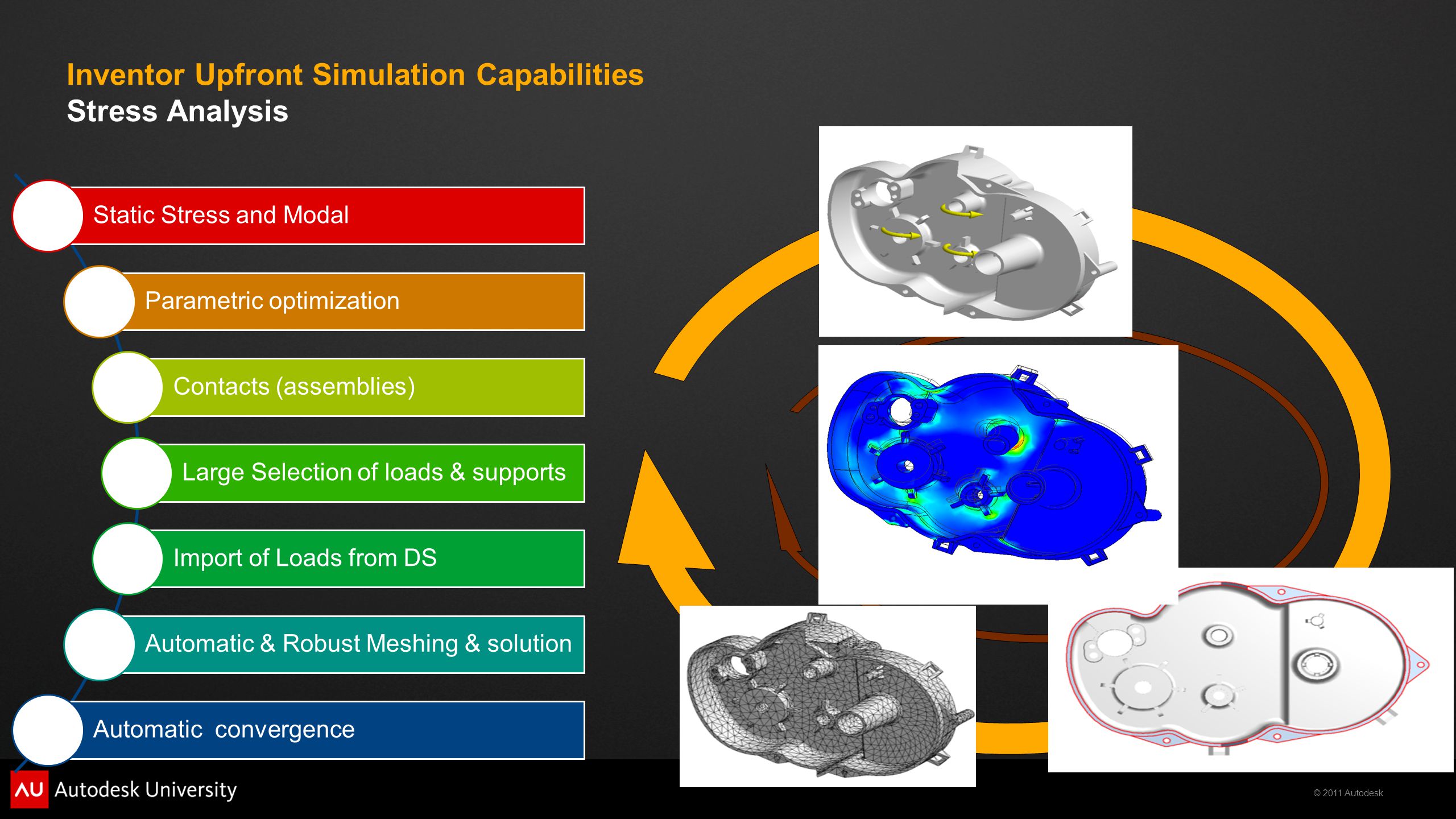 Inventor Upfront Simulation Capabilities
Stress Analysis

Static Stress and Modal

Parametric optimization

Contacts (assemblies)

Large Selection of loads & supports

Import of Loads from DS

Automatic & Robust Meshing & solution

Automatic convergence

AU Autodesk University

© 2011 Autodesk